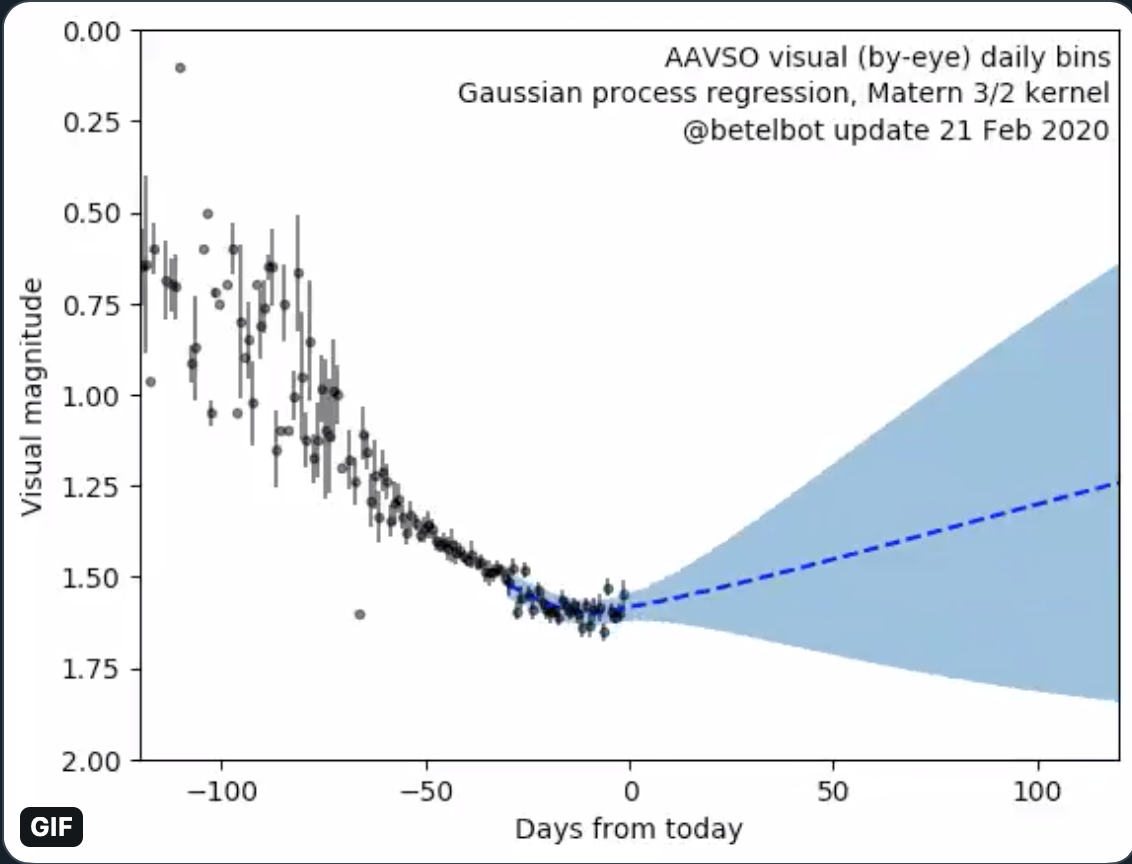 AAVSO visual (by-eye) daily bins
Gaussian process regression, Matern 3/2 kernel
@betelbot update 21 Feb 2020

Visual magnitude

0.00
0.25
0.50
0.75
1.00
1.25
1.50
1.75
2.00

−100
−50
0
50
100

Days from today

GIF